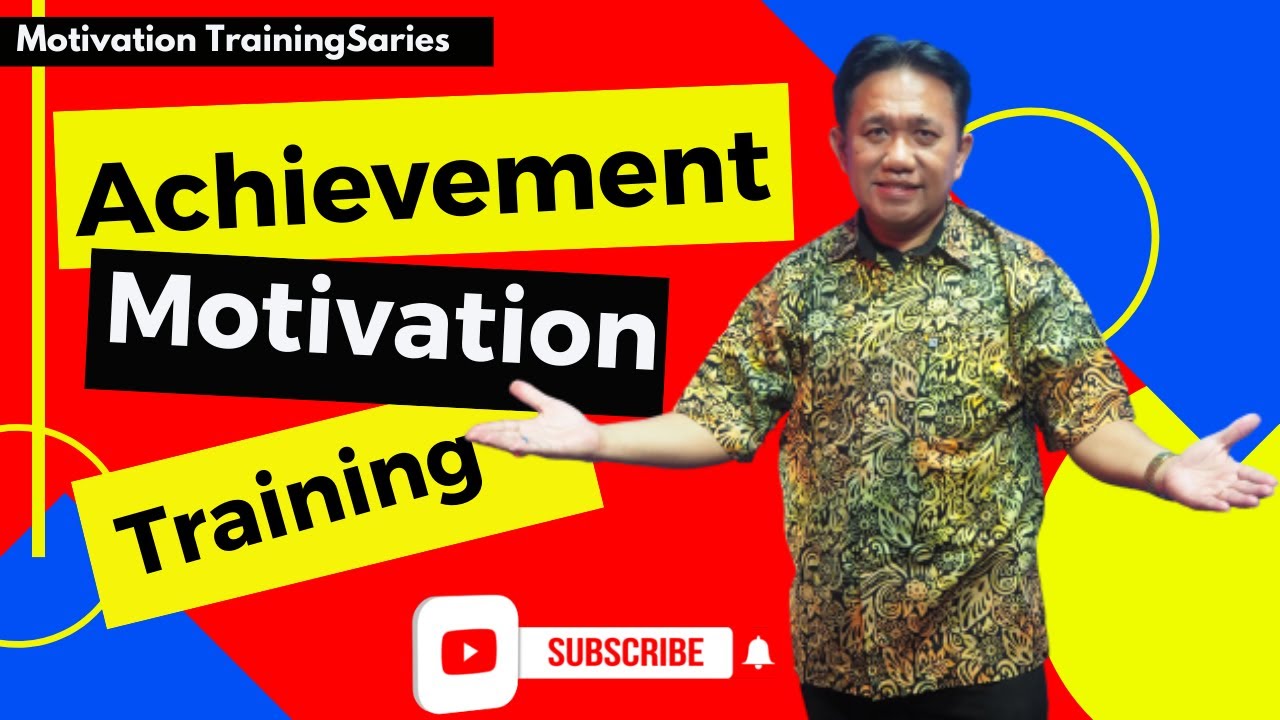 Motivation TrainingSaries

Achievement

Motivation

Training

SUBSCRIBE